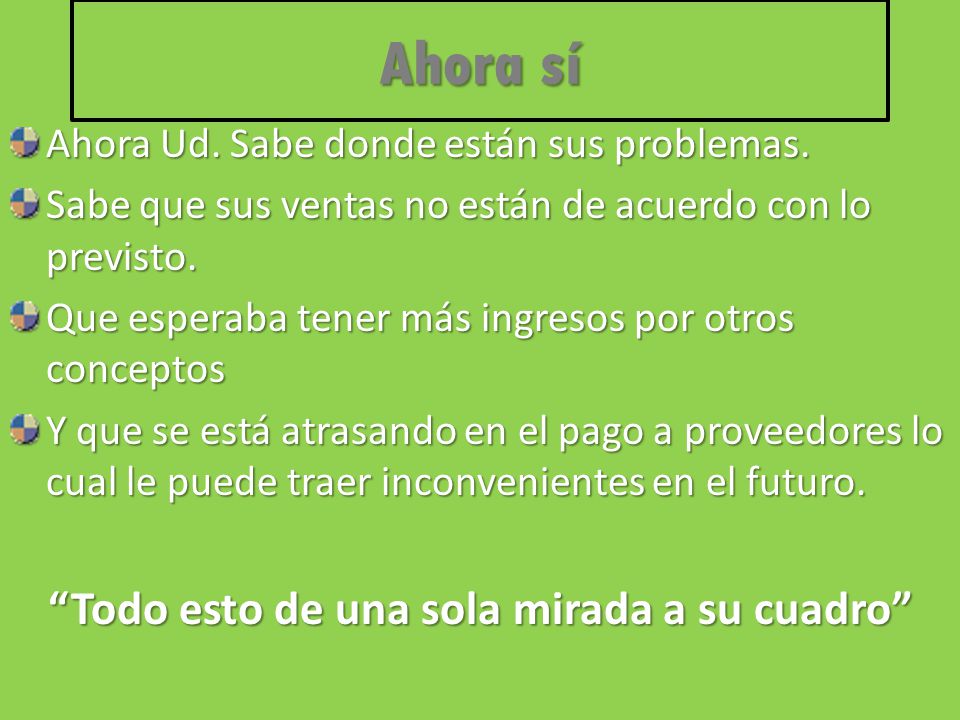 Ahora sí

Ahora Ud. Sabe donde están sus problemas.

Sabe que sus ventas no están de acuerdo con lo previsto.

Que esperaba tener más ingresos por otros conceptos

Y que se está atrasando en el pago a proveedores lo cual le puede traer inconvenientes en el futuro.

“Todo esto de una sola mirada a su cuadro”